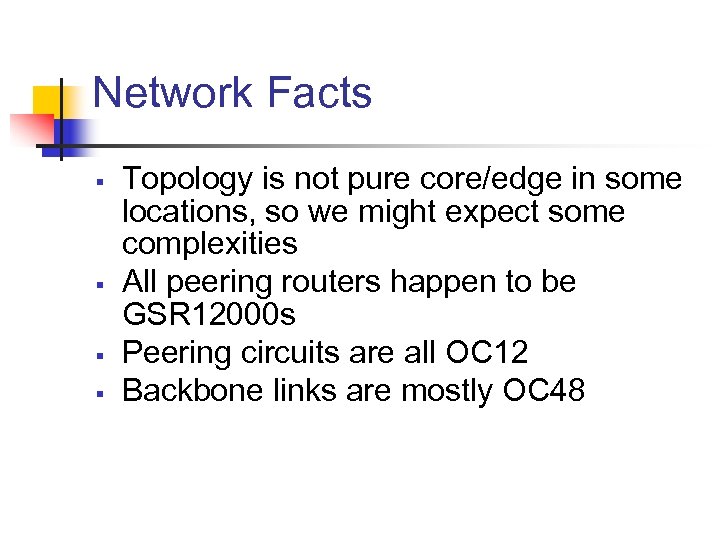 Network Facts

- Topology is not pure core/edge in some locations, so we might expect some complexities
- All peering routers happen to be GSR12000s
- Peering circuits are all OC12
- Backbone links are mostly OC48